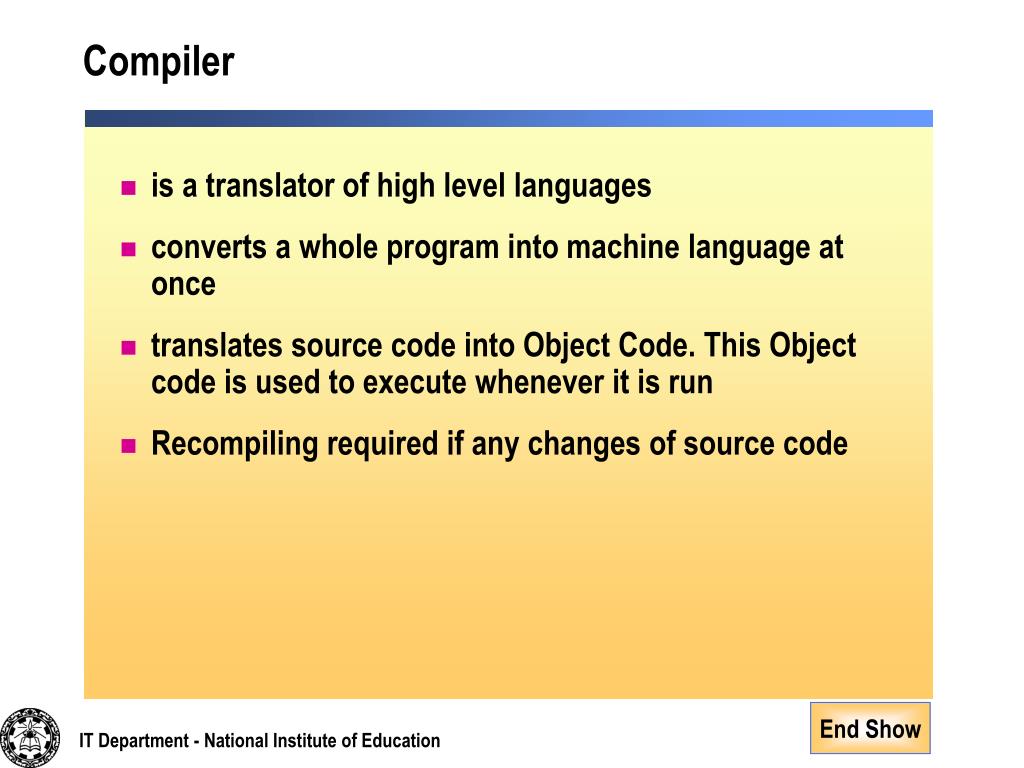 Compiler

- is a translator of high level languages
- converts a whole program into machine language at once
- translates source code into Object Code. This Object code is used to execute whenever it is run
- Recompiling required if any changes of source code

IT Department - National Institute of Education

End Show